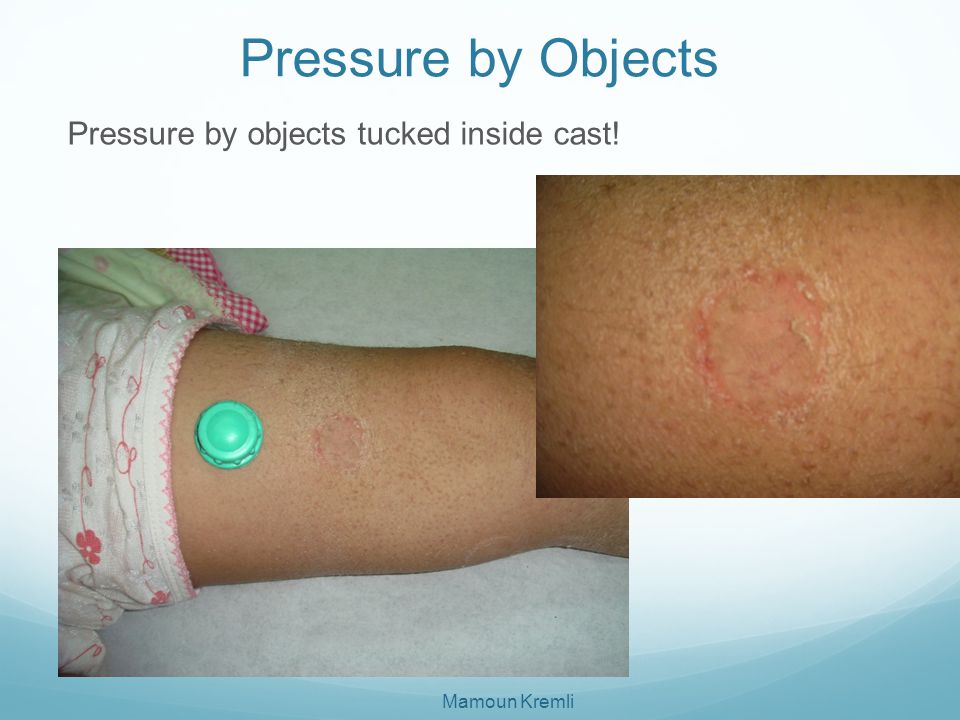 Pressure by Objects

Pressure by objects tucked inside cast!

Mamoun Kremli